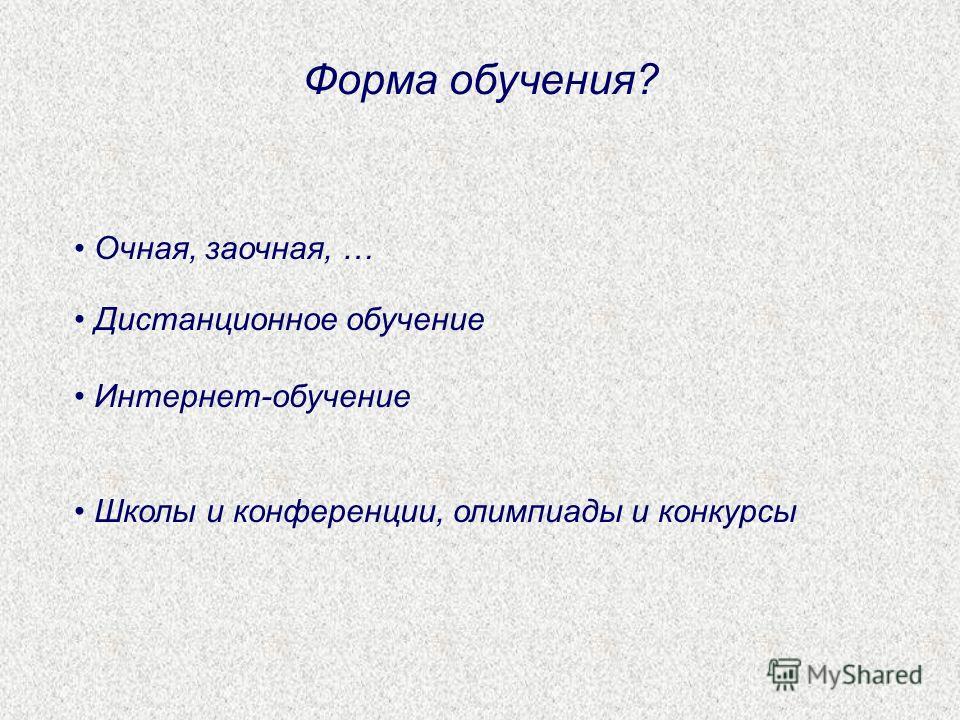 Форма обучения?

• Очная, заочная, …

• Дистанционное обучение

• Интернет-обучение

• Школы и конференции, олимпиады и конкурсы

MyShared